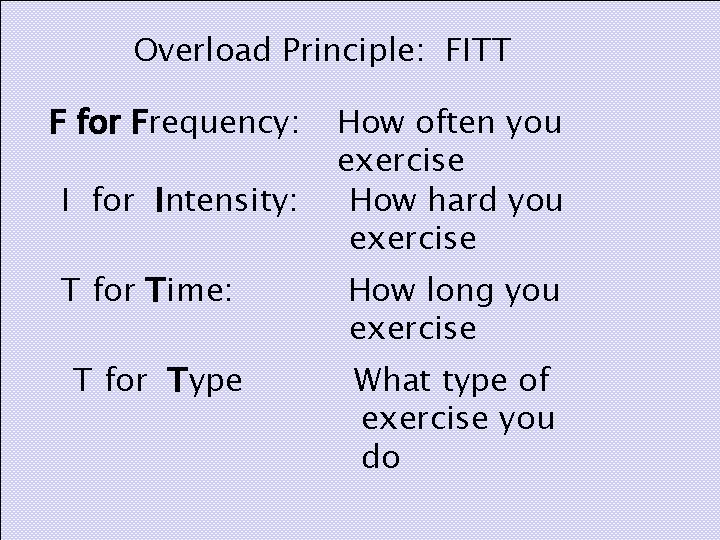 Overload Principle: FITT

F for Frequency: How often you exercise

I for Intensity: How hard you exercise

T for Time: How long you exercise

T for Type What type of exercise you do